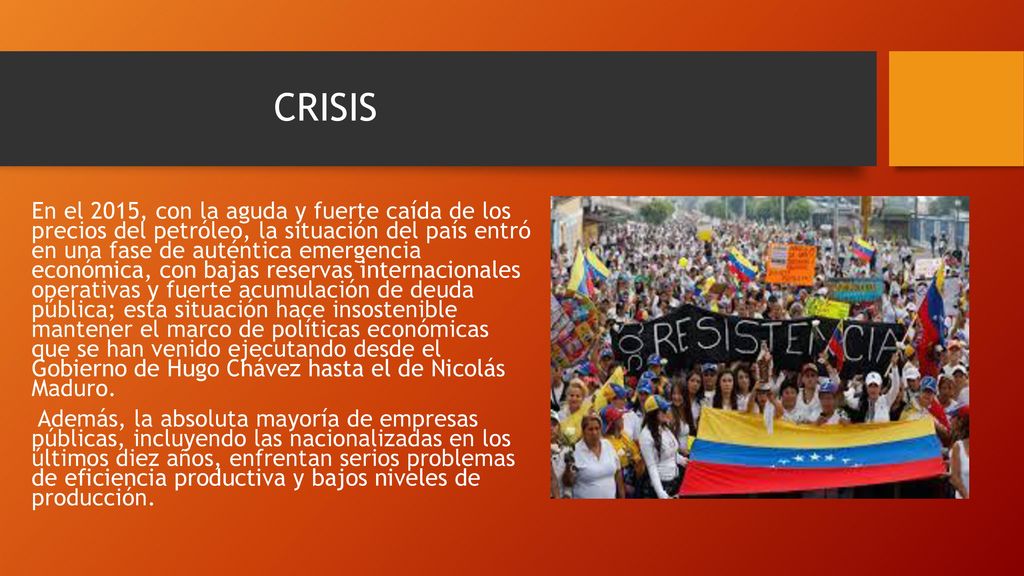 CRISIS

En el 2015, con la aguda y fuerte caída de los precios del petróleo, la situación del país entró en una fase de auténtica emergencia económica, con bajas reservas internacionales operativas y fuerte acumulación de deuda pública; esta situación hace insostenible mantener el marco de políticas económicas que se han venido ejecutando desde el Gobierno de Hugo Chávez hasta el de Nicolás Maduro.

Además, la absoluta mayoría de empresas públicas, incluyendo las nacionalizadas en los últimos diez años, enfrentan serios problemas de eficiencia productiva y bajos niveles de producción.

RESISTENCIA